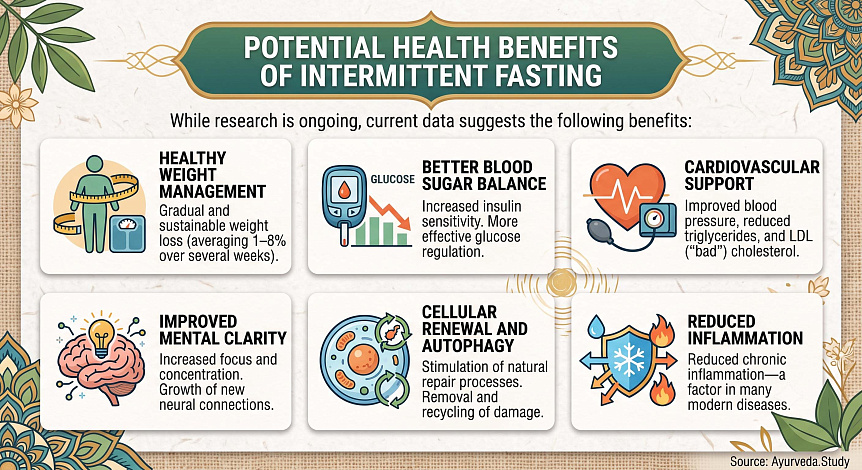 POTENTIAL HEALTH BENEFITS OF INTERMITTENT FASTING

While research is ongoing, current data suggests the following benefits:

HEALTHY WEIGHT MANAGEMENT
Gradual and sustainable weight loss (averaging 1–8% over several weeks).

GLUCOSE

BETTER BLOOD SUGAR BALANCE
Increased insulin sensitivity. More effective glucose regulation.

CARDIOVASCULAR SUPPORT
Improved blood pressure, reduced triglycerides, and LDL ("bad") cholesterol.

IMPROVED MENTAL CLARITY
Increased focus and concentration. Growth of new neural connections.

CELLULAR RENEWAL AND AUTOPHAGY
Stimulation of natural repair processes. Removal and recycling of damage.

REDUCED INFLAMMATION
Reduced chronic inflammation—a factor in many modern diseases.

Source: Ayurveda.Study